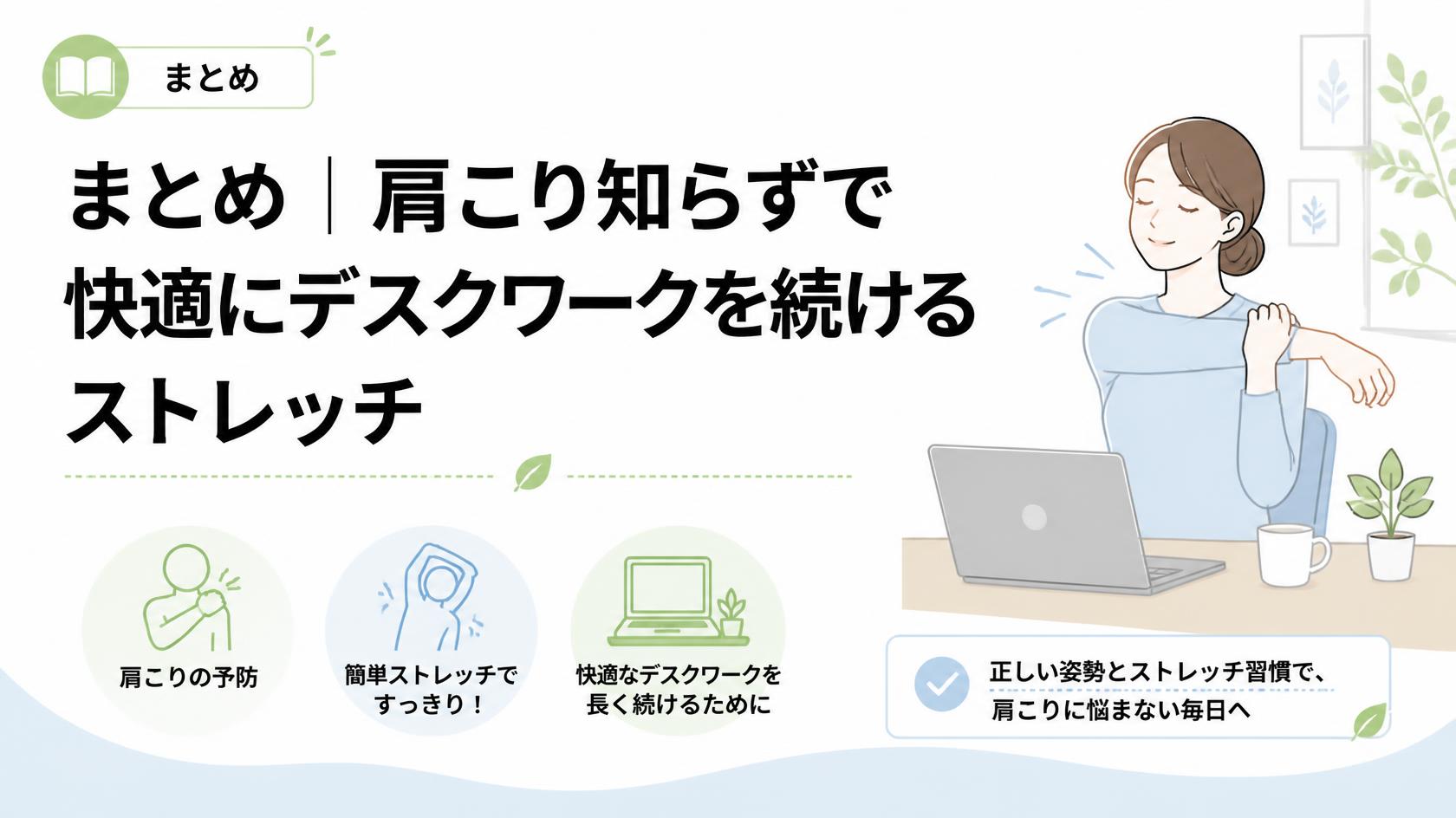 まとめ

まとめ｜肩こり知らずで快適にデスクワークを続けるストレッチ

肩こりの予防

簡単ストレッチですっきり！

快適なデスクワークを長く続けるために

正しい姿勢とストレッチ習慣で、肩こりに悩まない毎日へ